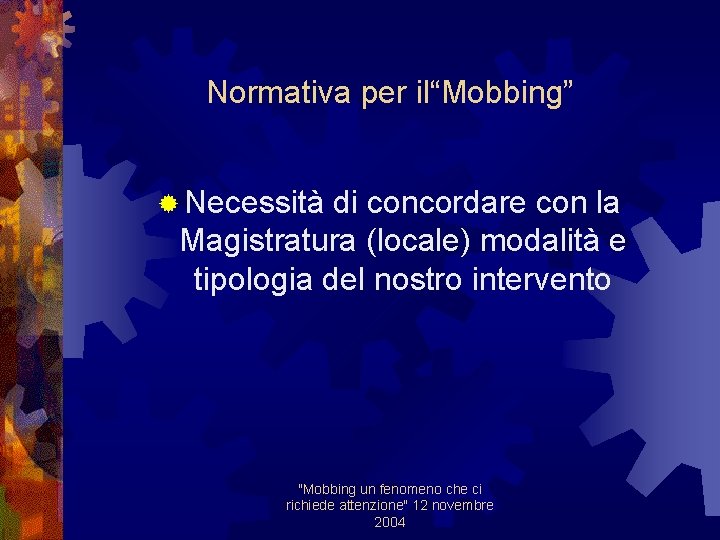 Normativa per il“Mobbing”

Necessità di concordare con la Magistratura (locale) modalità e tipologia del nostro intervento

"Mobbing un fenomeno che ci richiede attenzione" 12 novembre 2004